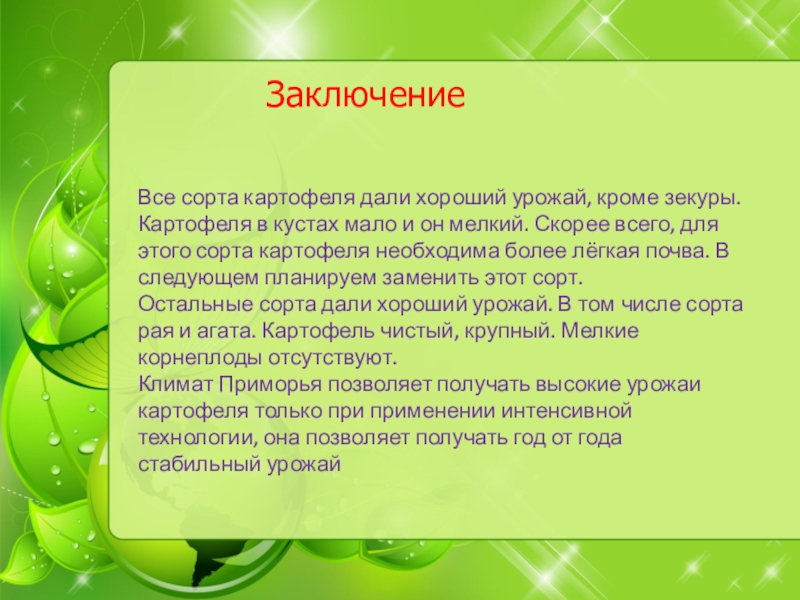 Заключение

Все сорта картофеля дали хороший урожай, кроме зекуры. Картофеля в кустах мало и он мелкий. Скорее всего, для этого сорта картофеля необходима более лёгкая почва. В следующем планируем заменить этот сорт.
Остальные сорта дали хороший урожай. В том числе сорта рая и агата. Картофель чистый, крупный. Мелкие корнеплоды отсутствуют.
Климат Приморья позволяет получать высокие урожаи картофеля только при применении интенсивной технологии, она позволяет получать год от года стабильный урожай